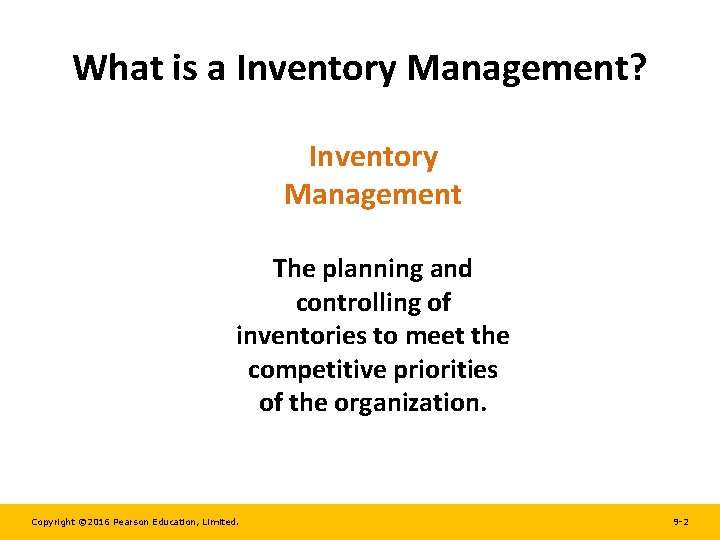 What is a Inventory Management?

Inventory Management

The planning and controlling of inventories to meet the competitive priorities of the organization.

Copyright ©2016 Pearson Education, Limited.

9-2